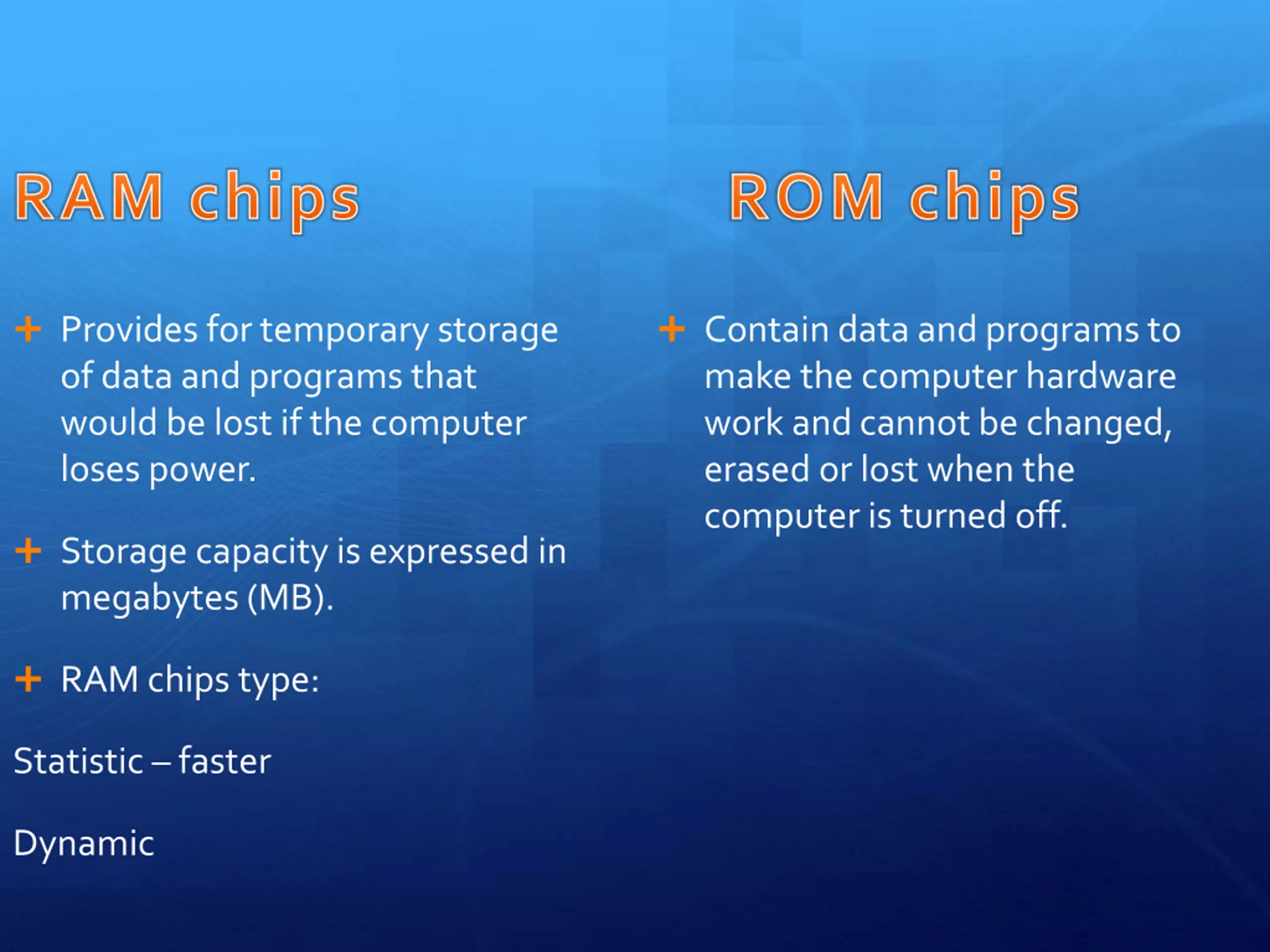 RAM chips

+ Provides for temporary storage of data and programs that would be lost if the computer loses power.

+ Storage capacity is expressed in megabytes (MB).

+ RAM chips type:

Statistic – faster

Dynamic

ROM chips

+ Contain data and programs to make the computer hardware work and cannot be changed, erased or lost when the computer is turned off.